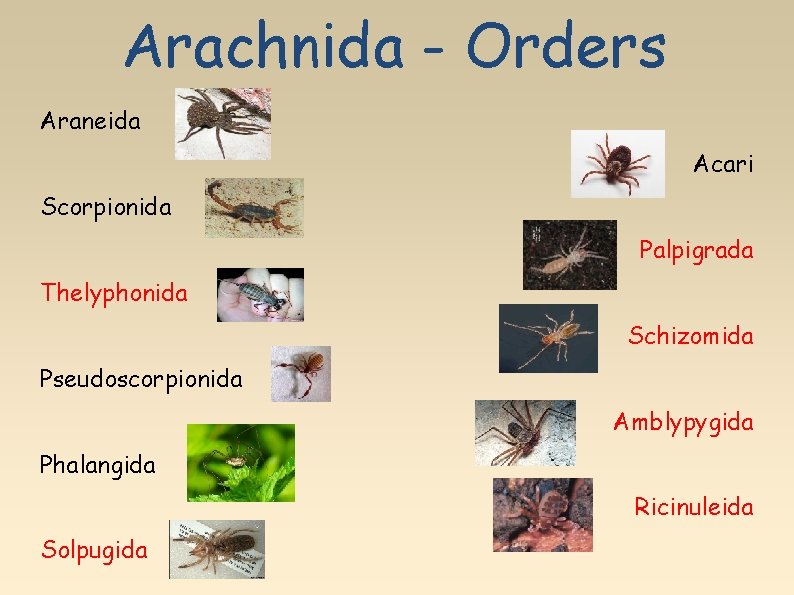 Arachnida - Orders

Araneida

Scorpionida

Thelyphonida

Pseudoscorpionida

Phalangida

Solpugida

Acari

Palpigrada

Schizomida

Amblypygida

Ricinuleida